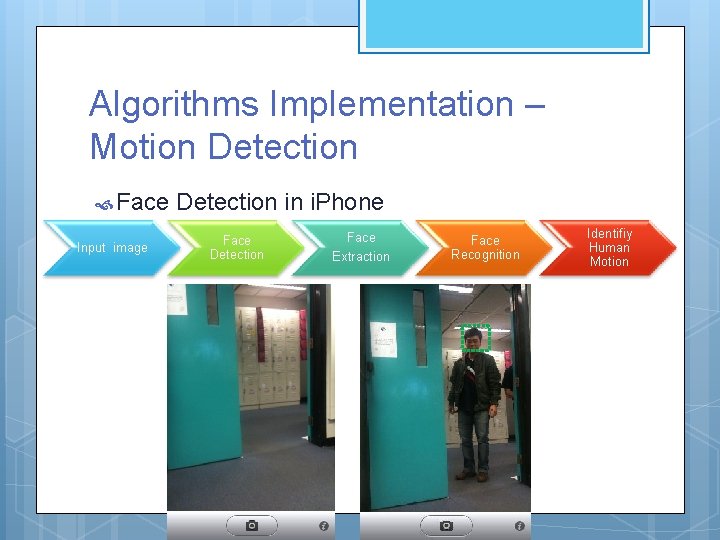 Algorithms Implementation – Motion Detection

Face Detection in iPhone

Input image

Face Detection

Face Extraction

Face Recognition

Identifiy Human Motion